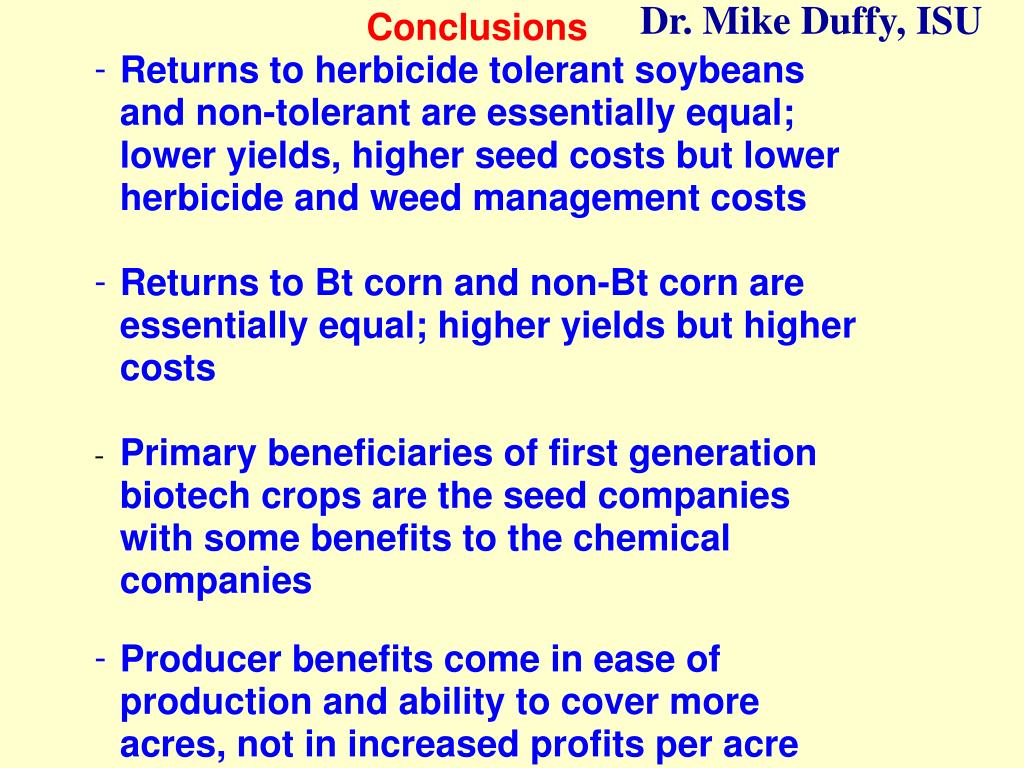 Conclusions

Dr. Mike Duffy, ISU

- Returns to herbicide tolerant soybeans and non-tolerant are essentially equal; lower yields, higher seed costs but lower herbicide and weed management costs

- Returns to Bt corn and non-Bt corn are essentially equal; higher yields but higher costs

- Primary beneficiaries of first generation biotech crops are the seed companies with some benefits to the chemical companies

- Producer benefits come in ease of production and ability to cover more acres, not in increased profits per acre